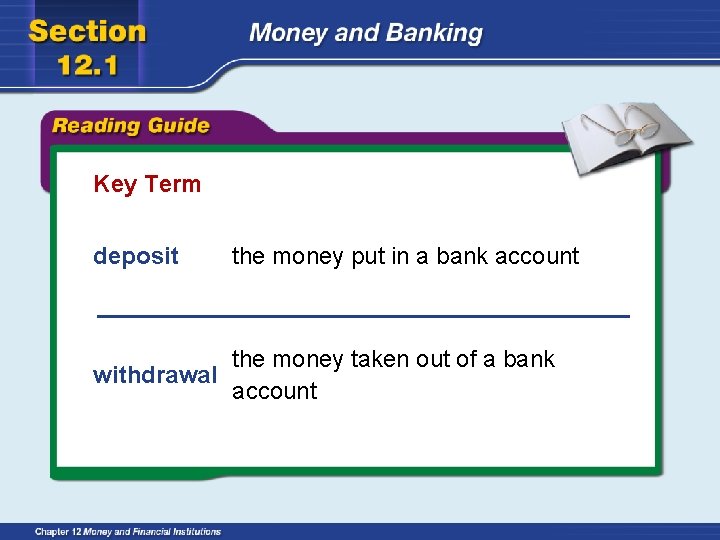 Section 12.1

Money and Banking

Reading Guide

Key Term

deposit the money put in a bank account

withdrawal the money taken out of a bank account

Chapter 12 Money and Financial Institutions